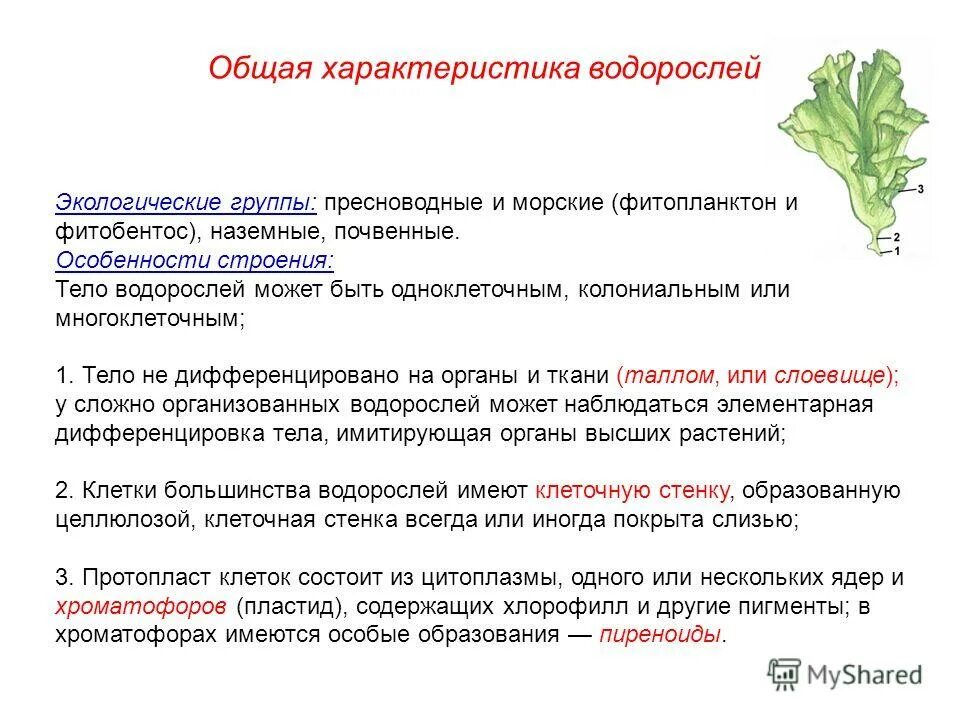 Общая характеристика водорослей

3
2
1

Экологические группы: пресноводные и морские (фитопланктон и фитобентос), наземные, почвенные.
Особенности строения:
Тело водорослей может быть одноклеточным, колониальным или многоклеточным;

1. Тело не дифференцировано на органы и ткани (таллом, или слоевище); у сложно организованных водорослей может наблюдаться элементарная дифференцировка тела, имитирующая органы высших растений;

2. Клетки большинства водорослей имеют клеточную стенку, образованную целлюлозой, клеточная стенка всегда или иногда покрыта слизью;

3. Протопласт клеток состоит из цитоплазмы, одного или нескольких ядер и хроматофоров (пластид), содержащих хлорофилл и другие пигменты; в хроматофорах имеются особые образования — пиреноиды.

MyShared